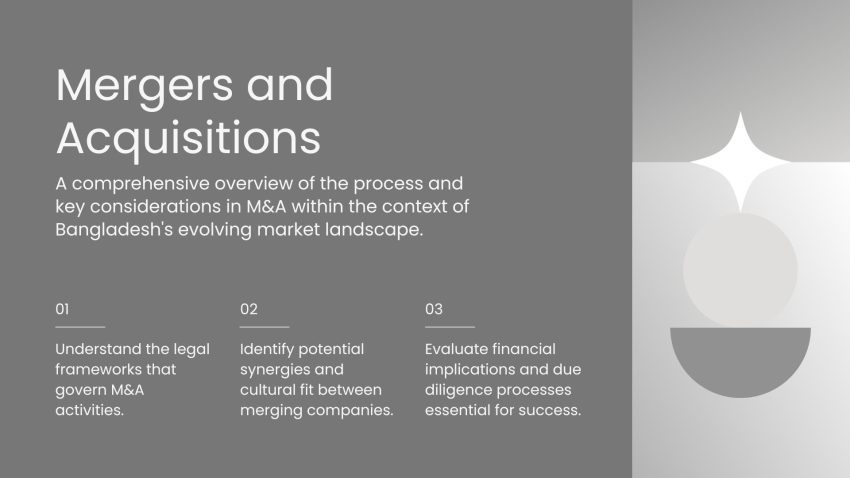 Mergers and Acquisitions

A comprehensive overview of the process and key considerations in M&A within the context of Bangladesh's evolving market landscape.

01

Understand the legal frameworks that govern M&A activities.

02

Identify potential synergies and cultural fit between merging companies.

03

Evaluate financial implications and due diligence processes essential for success.